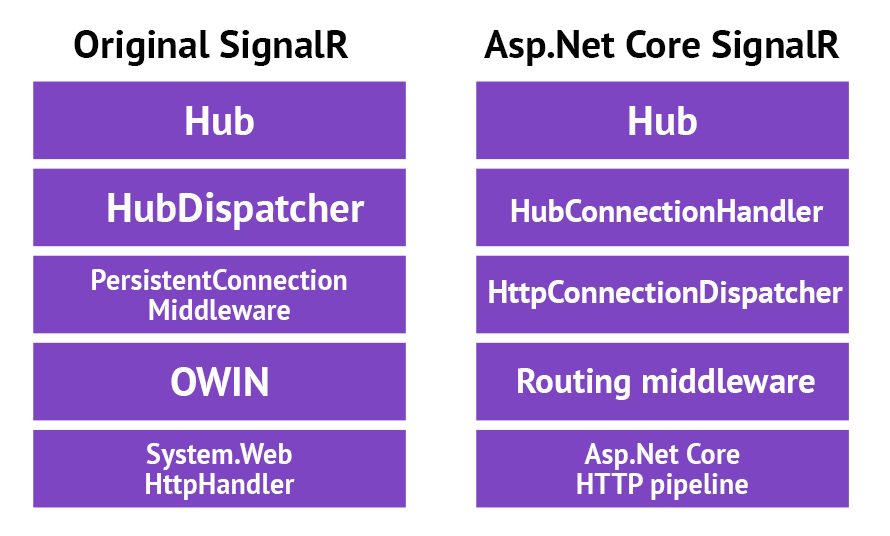 Original SignalR

Hub

HubDispatcher

PersistentConnection Middleware

OWIN

System.Web HttpHandler

Asp.Net Core SignalR

Hub

HubConnectionHandler

HttpConnectionDispatcher

Routing middleware

Asp.Net Core HTTP pipeline